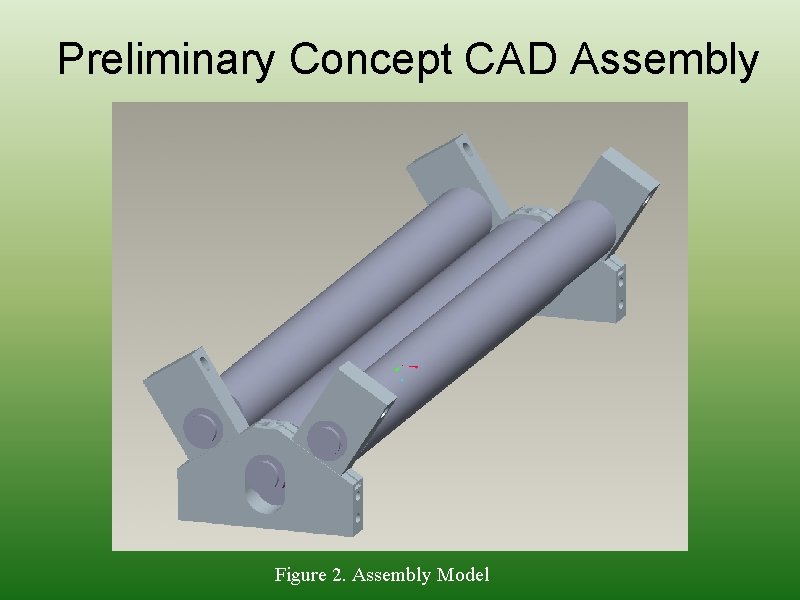 Preliminary Concept CAD Assembly

Figure 2. Assembly Model